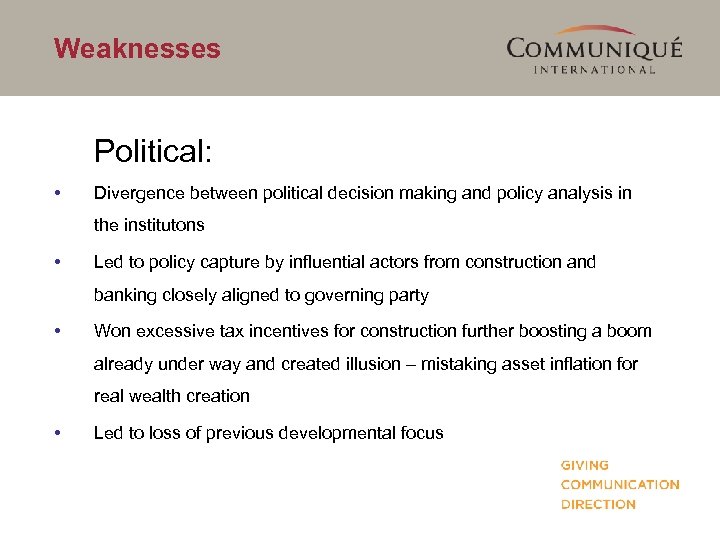 Weaknesses

COMMUNIQUÉ
INTERNATIONAL

Political:

• Divergence between political decision making and policy analysis in the institutons

• Led to policy capture by influential actors from construction and banking closely aligned to governing party

• Won excessive tax incentives for construction further boosting a boom already under way and created illusion – mistaking asset inflation for real wealth creation

• Led to loss of previous developmental focus

GIVING
COMMUNICATION
DIRECTION